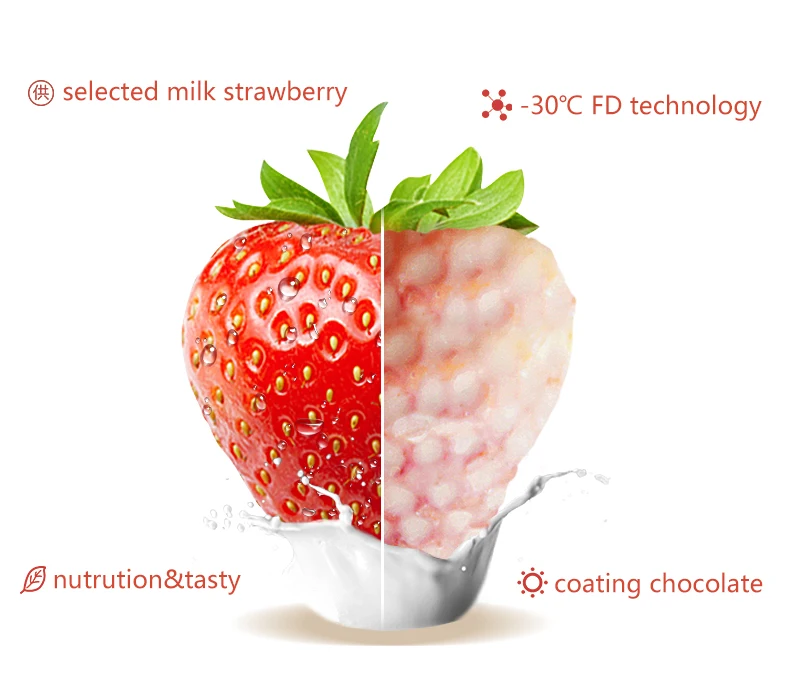 供 selected milk strawberry

-30℃ FD technology

nutrution&tasty

coating chocolate